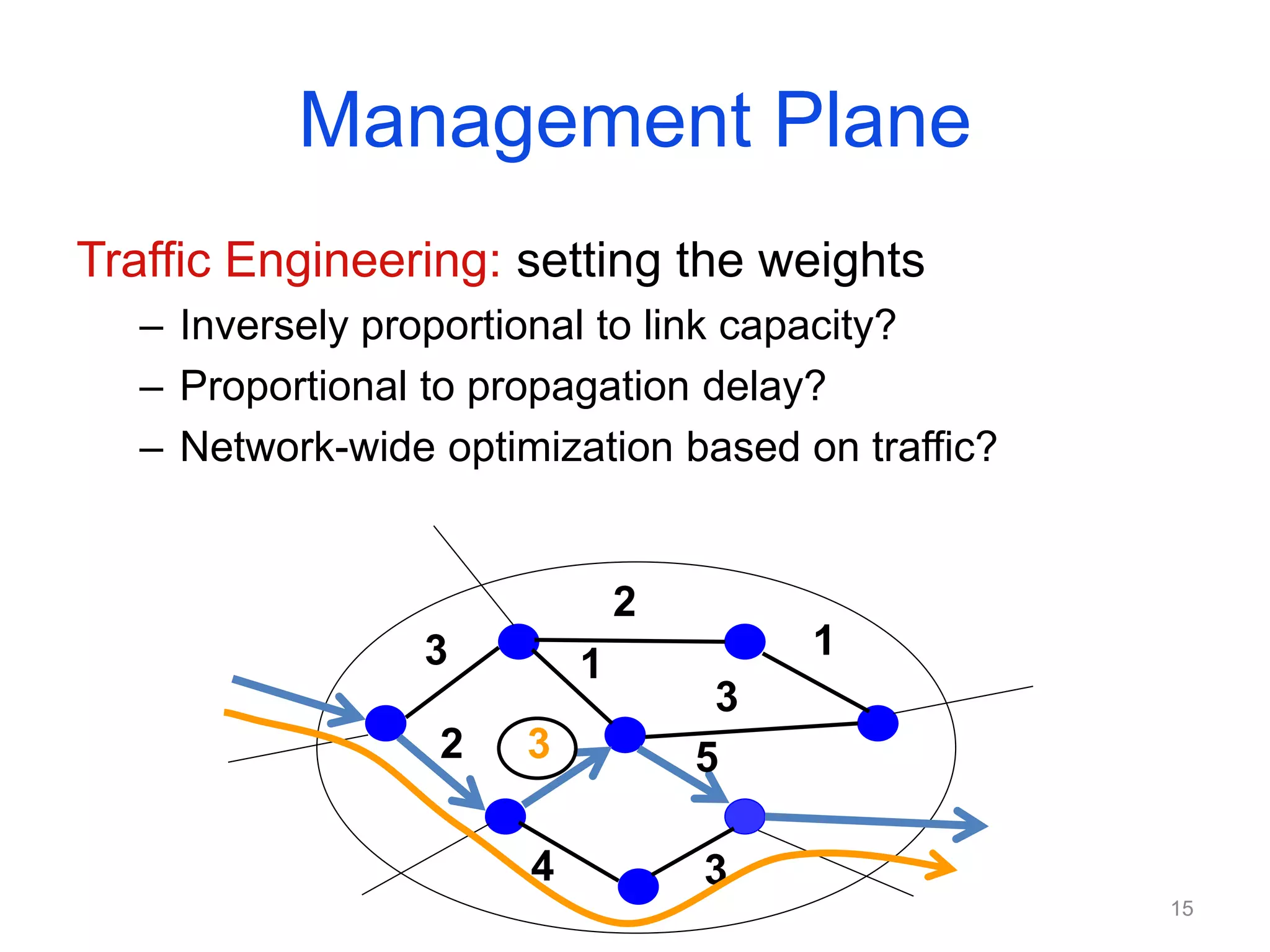 Management Plane

Traffic Engineering: setting the weights

– Inversely proportional to link capacity?
– Proportional to propagation delay?
– Network-wide optimization based on traffic?

2
3
1
1
3
2
3
5
4
3

15